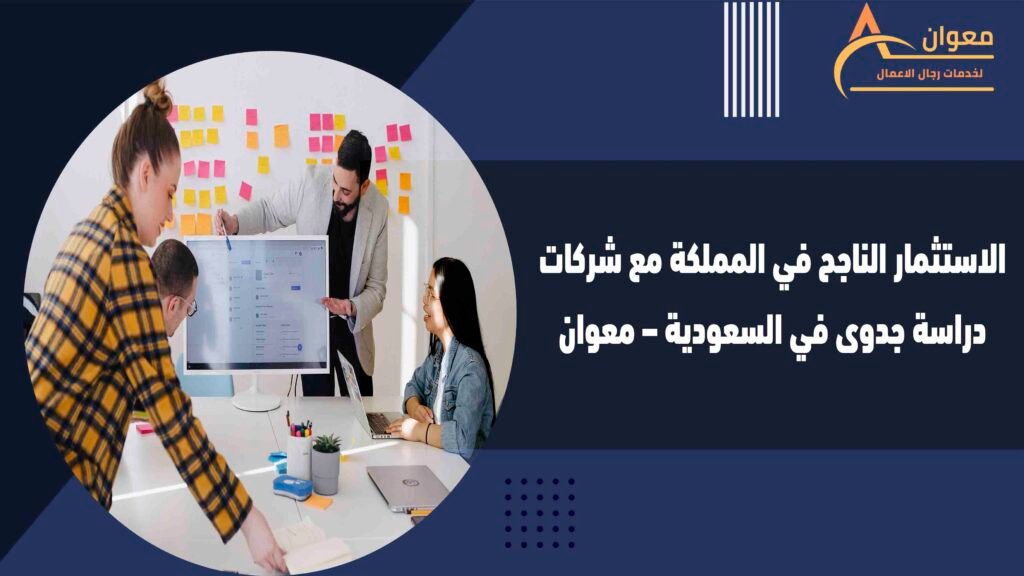 معوان
لخدمات رجال الاعمال

الاستثمار الناجح في المملكة مع شركات دراسة جدوى في السعودية – معوان